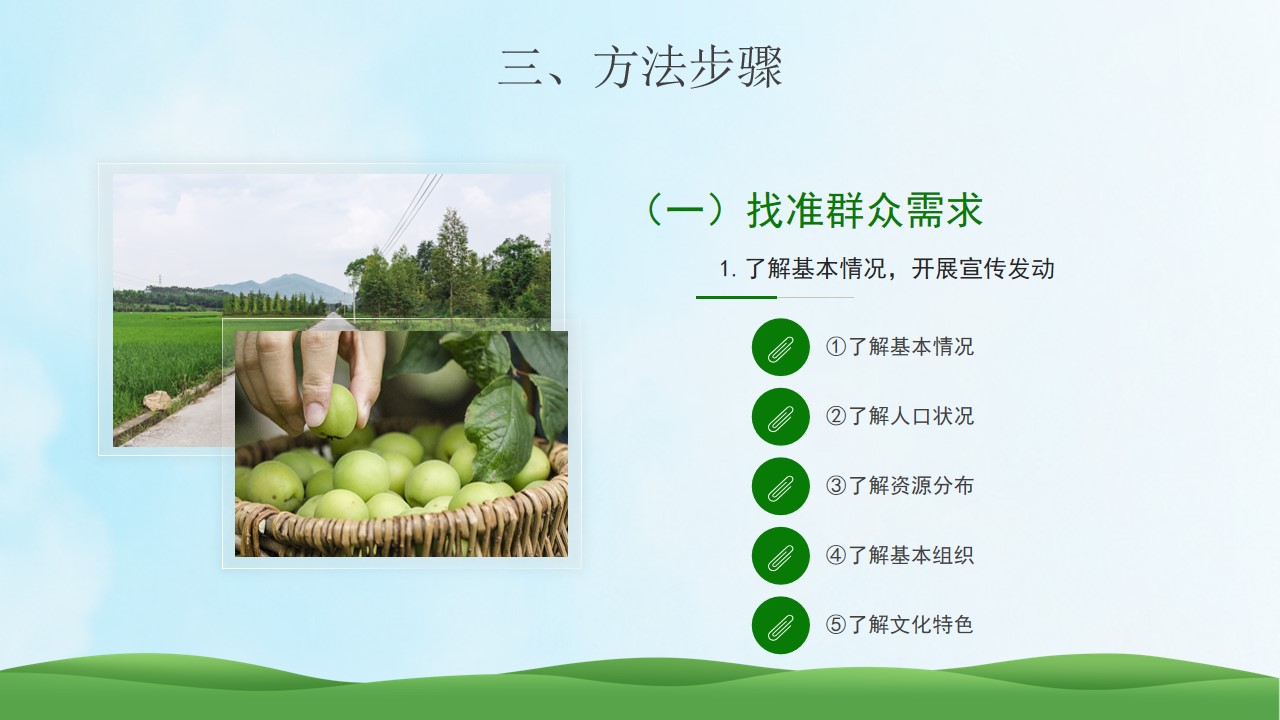 三、方法步骤

（一）找准群众需求

1. 了解基本情况，开展宣传发动

①了解基本情况

②了解人口状况

③了解资源分布

④了解基本组织

⑤了解文化特色